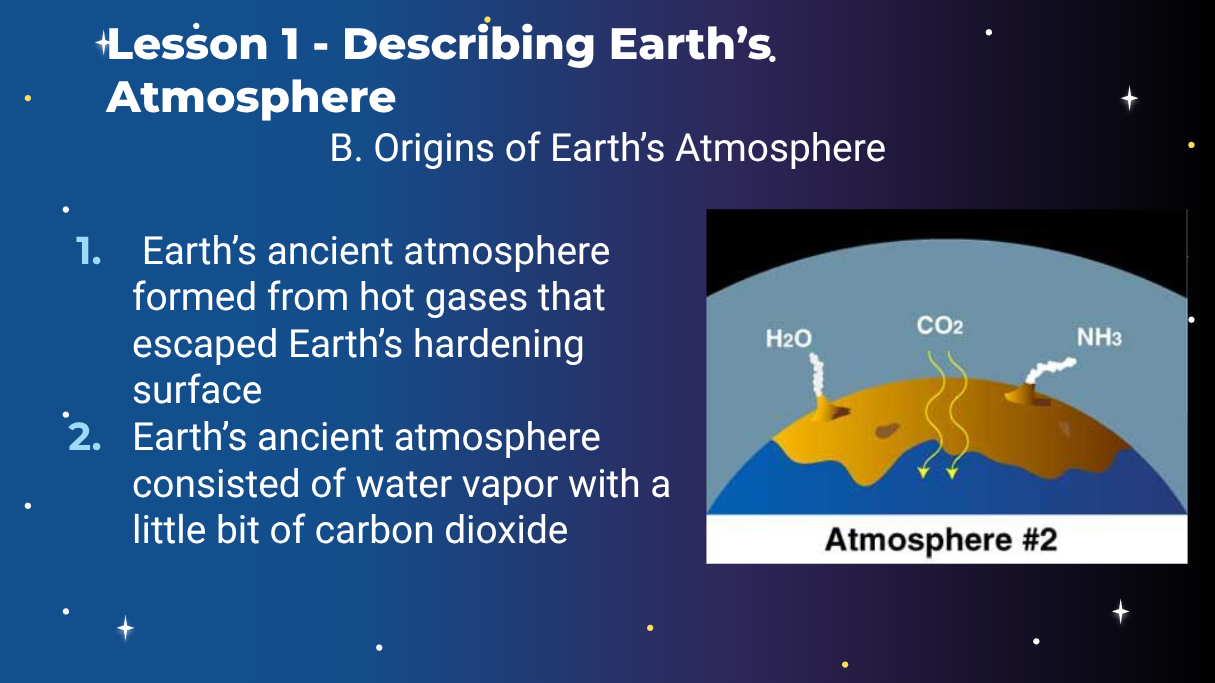 Lesson 1 - Describing Earth's Atmosphere

B. Origins of Earth's Atmosphere

1. Earth's ancient atmosphere formed from hot gases that escaped Earth's hardening surface
2. Earth's ancient atmosphere consisted of water vapor with a little bit of carbon dioxide

$H_2O$
$CO_2$
$NH_3$
Atmosphere #2